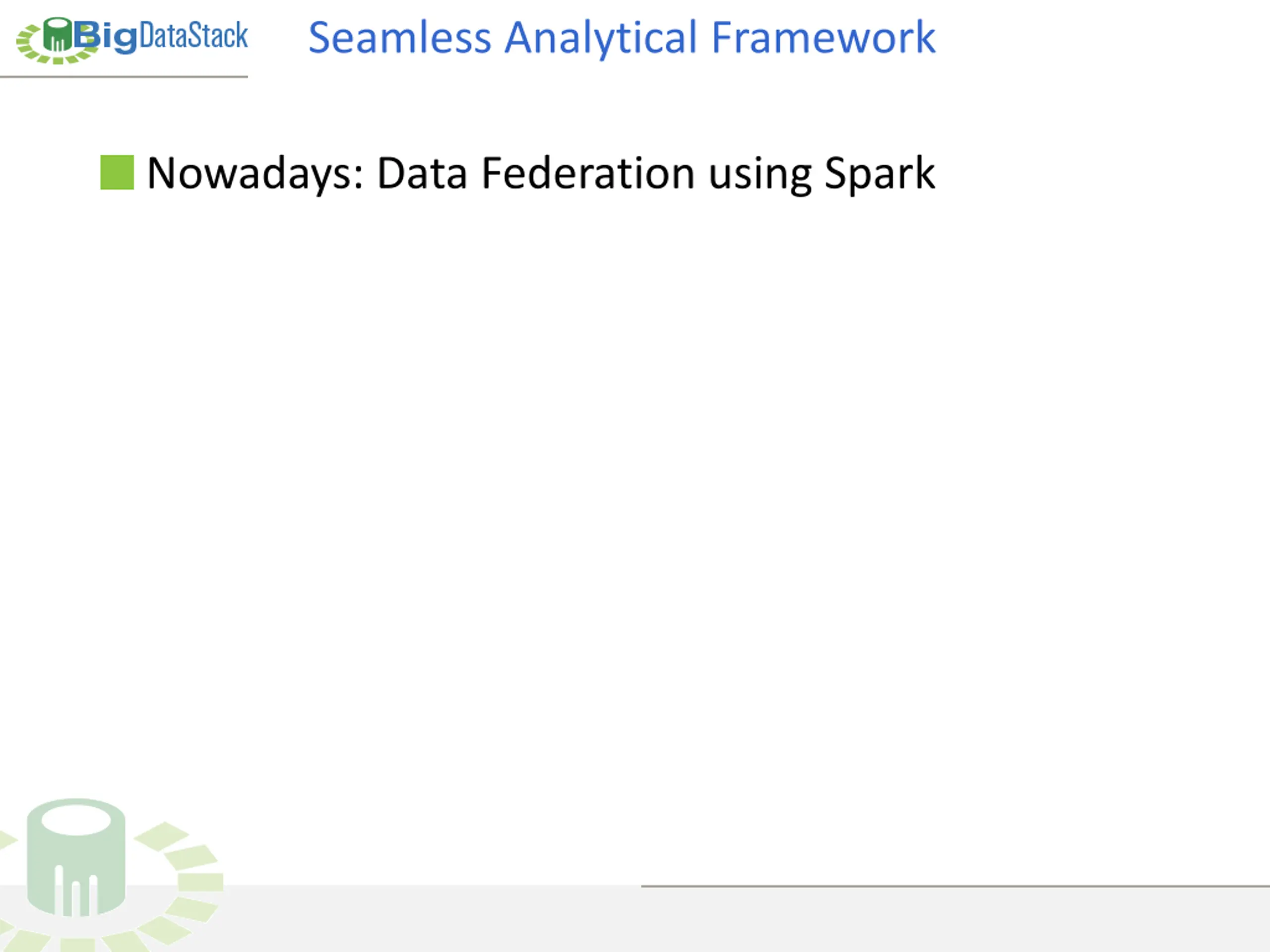 BigDataStack

Seamless Analytical Framework

Nowadays: Data Federation using Spark